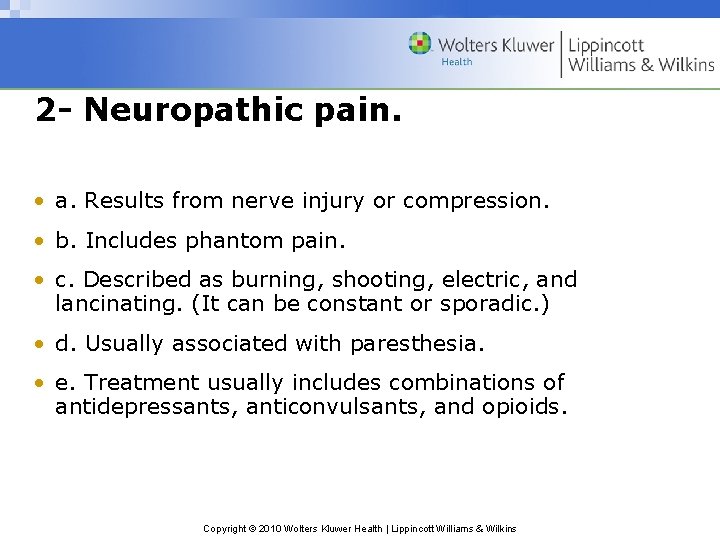 Wolters Kluwer Health | Lippincott Williams & Wilkins

2- Neuropathic pain.

• a. Results from nerve injury or compression.

• b. Includes phantom pain.

• c. Described as burning, shooting, electric, and lancinating. (It can be constant or sporadic.)

• d. Usually associated with paresthesia.

• e. Treatment usually includes combinations of antidepressants, anticonvulsants, and opioids.

Copyright © 2010 Wolters Kluwer Health | Lippincott Williams & Wilkins